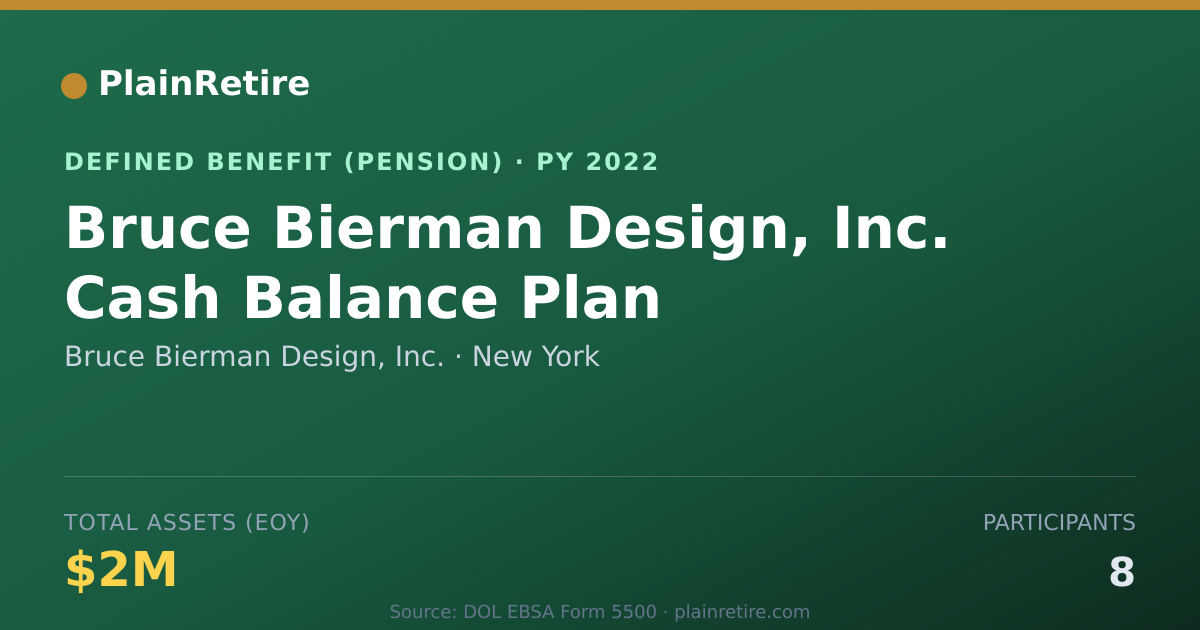 PlainRetire

DEFINED BENEFIT (PENSION) · PY 2022

Bruce Bierman Design, Inc. Cash Balance Plan

Bruce Bierman Design, Inc. · New York

TOTAL ASSETS (EOY)

$2M

PARTICIPANTS

8

Source: DOL EBSA Form 5500 · plainretire.com